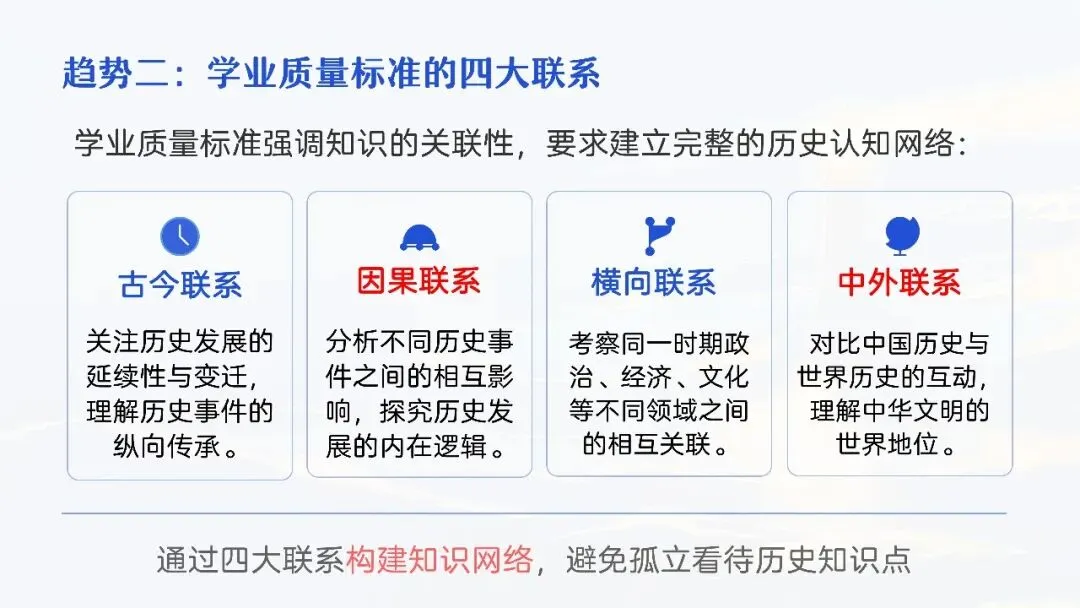 趋势二：学业质量标准的四大联系

学业质量标准强调知识的关联性，要求建立完整的历史认知网络：

古今联系

关注历史发展的延续性与变迁，理解历史事件的纵向传承。

因果联系

分析不同历史事件之间的相互影响，探究历史发展的内在逻辑。

横向联系

考察同一时期政治、经济、文化等不同领域之间的相互关联。

中外联系

对比中国历史与世界历史的互动，理解中华文明的世界地位。

通过四大联系构建知识网络，避免孤立看待历史知识点